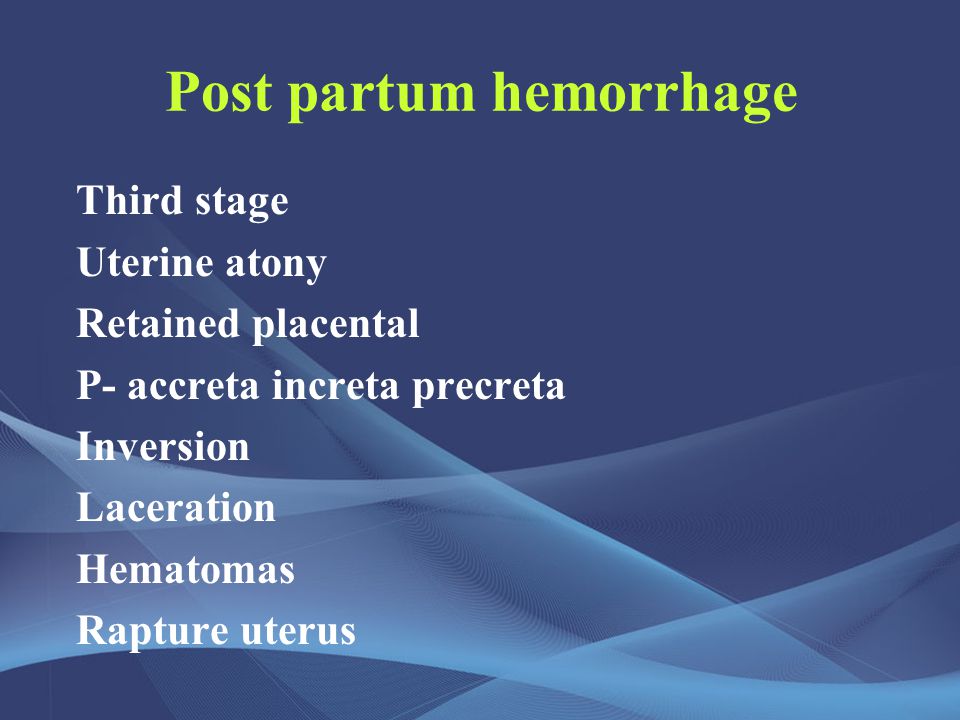 Post partum hemorrhage

Third stage
Uterine atony
Retained placental
P- accreta increta precreta
Inversion
Laceration
Hematomas
Rapture uterus